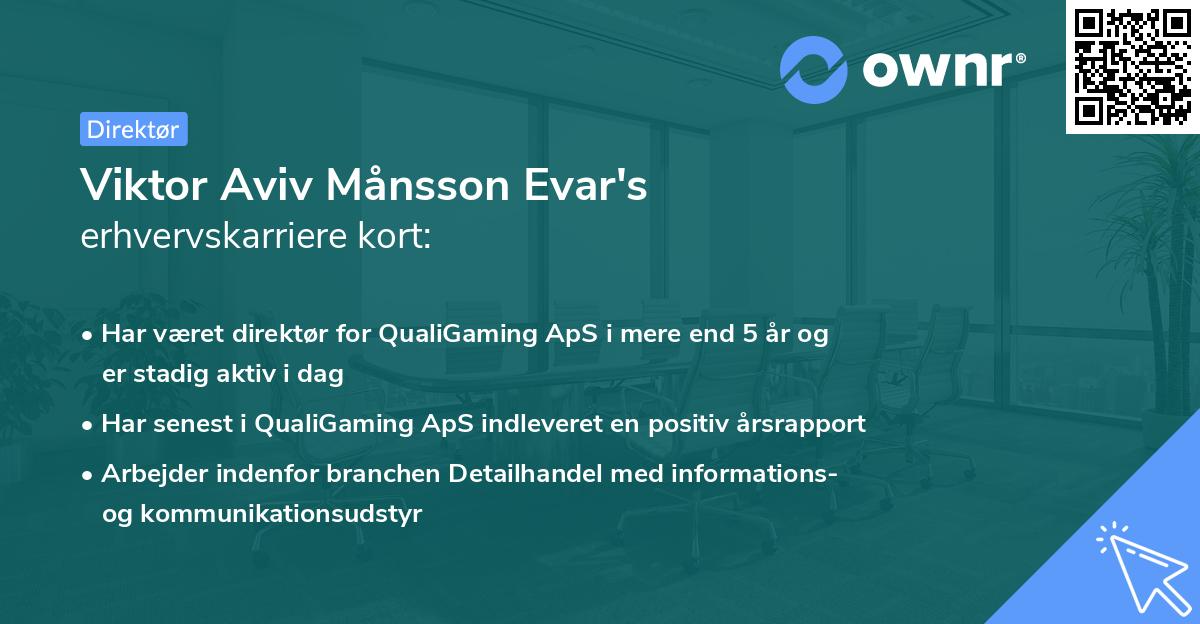 ownr®

Direktør

Viktor Aviv Månsson Evar's
erhvervskarriere kort:

• Har været direktør for QualiGaming ApS i mere end 5 år og er stadig aktiv i dag

• Har senest i QualiGaming ApS indleveret en positiv årsrapport

• Arbejder indenfor branchen Detailhandel med informations- og kommunikationsudstyr